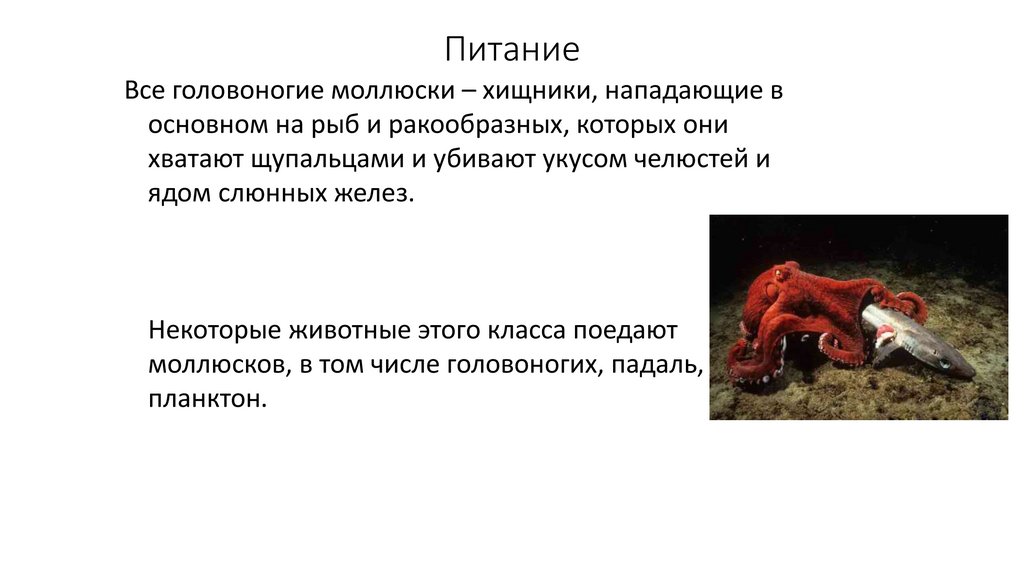 Питание

Все головоногие моллюски – хищники, нападающие в основном на рыб и ракообразных, которых они хватают щупальцами и убивают укусом челюстей и ядом слюнных желез.

Некоторые животные этого класса поедают моллюсков, в том числе головоногих, падаль, планктон.